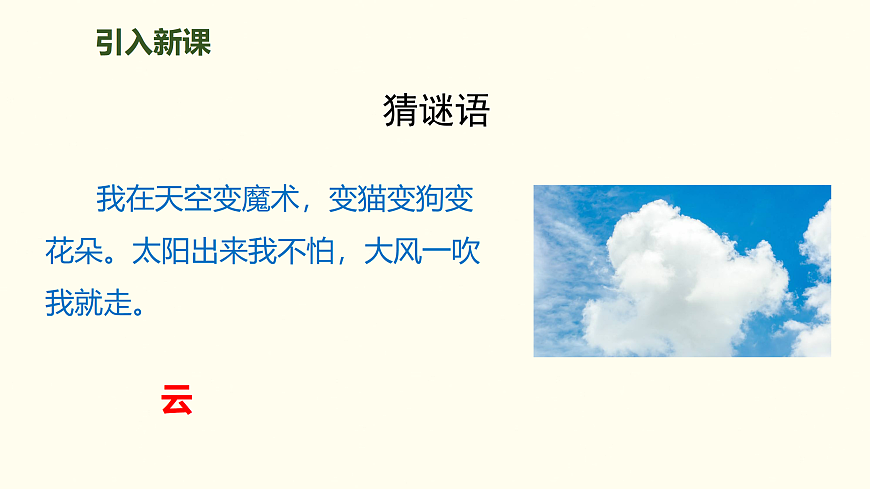 引入新课

猜谜语

我在天空变魔术，变猫变狗变花朵。太阳出来我不怕，大风一吹我就走。

云